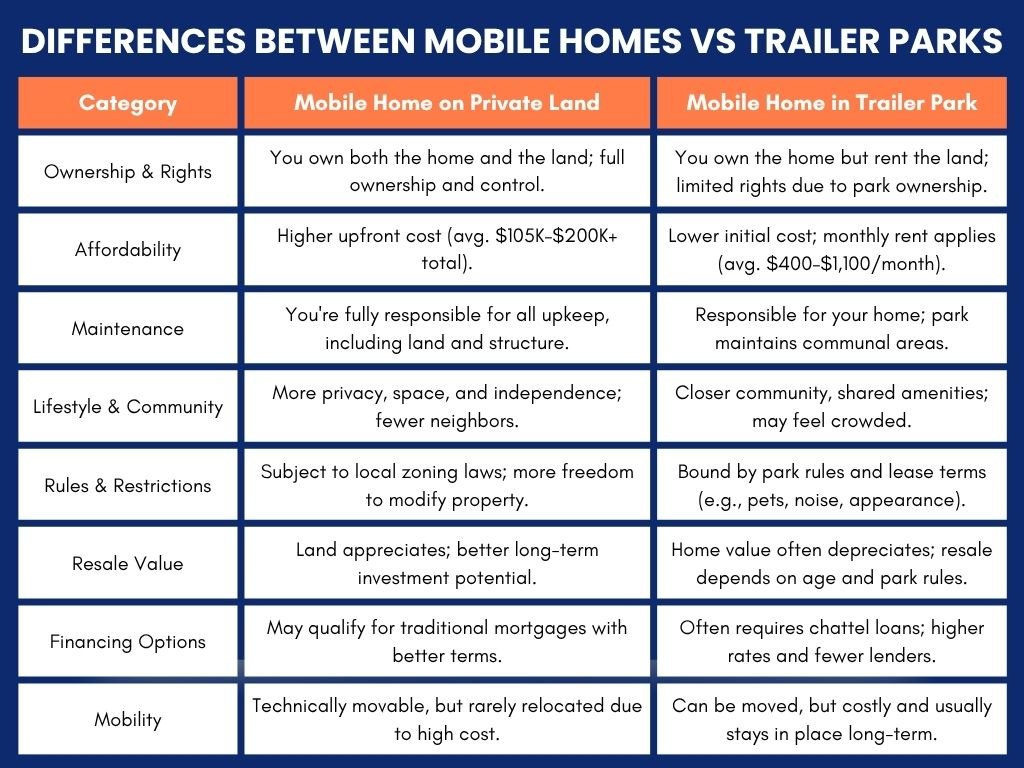 DIFFERENCES BETWEEN MOBILE HOMES VS TRAILER PARKS

| Category | Mobile Home on Private Land | Mobile Home in Trailer Park |
|---|---|---|
| Ownership & Rights | You own both the home and the land; full ownership and control. | You own the home but rent the land; limited rights due to park ownership. |
| Affordability | Higher upfront cost (avg. \$105K-\$200K+ total). | Lower initial cost; monthly rent applies (avg. \$400-\$1,100/month). |
| Maintenance | You're fully responsible for all upkeep, including land and structure. | Responsible for your home; park maintains communal areas. |
| Lifestyle & Community | More privacy, space, and independence; fewer neighbors. | Closer community, shared amenities; may feel crowded. |
| Rules & Restrictions | Subject to local zoning laws; more freedom to modify property. | Bound by park rules and lease terms (e.g., pets, noise, appearance). |
| Resale Value | Land appreciates; better long-term investment potential. | Home value often depreciates; resale depends on age and park rules. |
| Financing Options | May qualify for traditional mortgages with better terms. | Often requires chattel loans; higher rates and fewer lenders. |
| Mobility | Technically movable, but rarely relocated due to high cost. | Can be moved, but costly and usually stays in place long-term. |